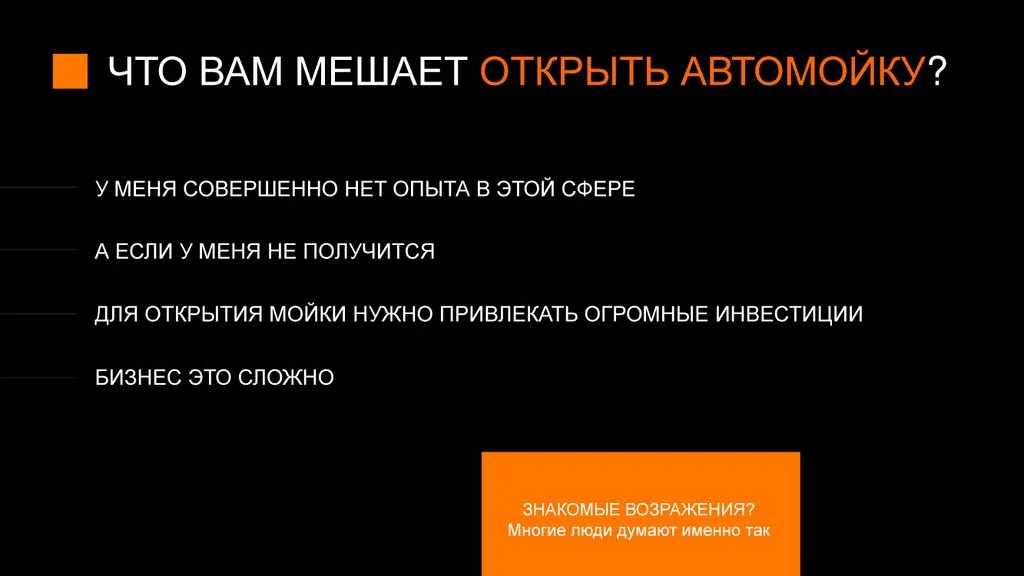 ЧТО ВАМ МЕШАЕТ ОТКРЫТЬ АВТОМОЙКУ?

У МЕНЯ СОВЕРШЕННО НЕТ ОПЫТА В ЭТОЙ СФЕРЕ

А ЕСЛИ У МЕНЯ НЕ ПОЛУЧИТСЯ

ДЛЯ ОТКРЫТИЯ МОЙКИ НУЖНО ПРИВЛЕКАТЬ ОГРОМНЫЕ ИНВЕСТИЦИИ

БИЗНЕС ЭТО СЛОЖНО

ЗНАКОМЫЕ ВОЗРАЖЕНИЯ?
Многие люди думают именно так